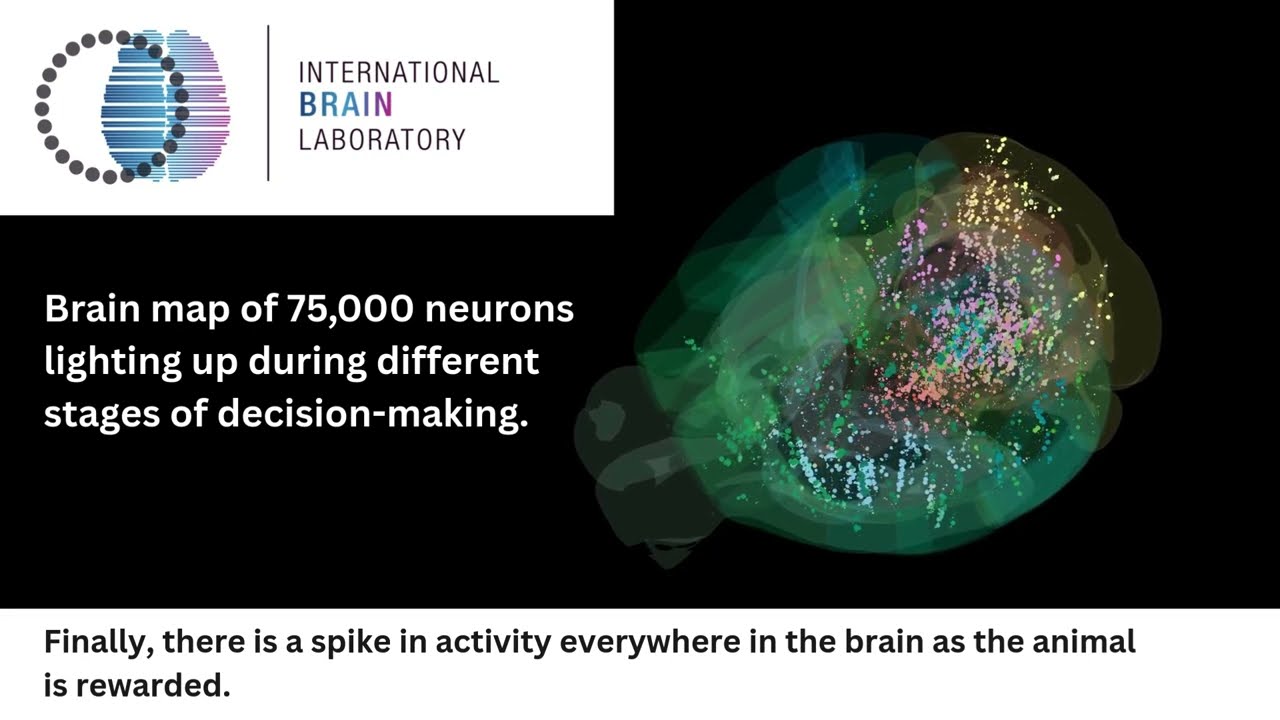 INTERNATIONAL
BRAIN
LABORATORY

Brain map of 75,000 neurons lighting up during different stages of decision-making.

Finally, there is a spike in activity everywhere in the brain as the animal is rewarded.